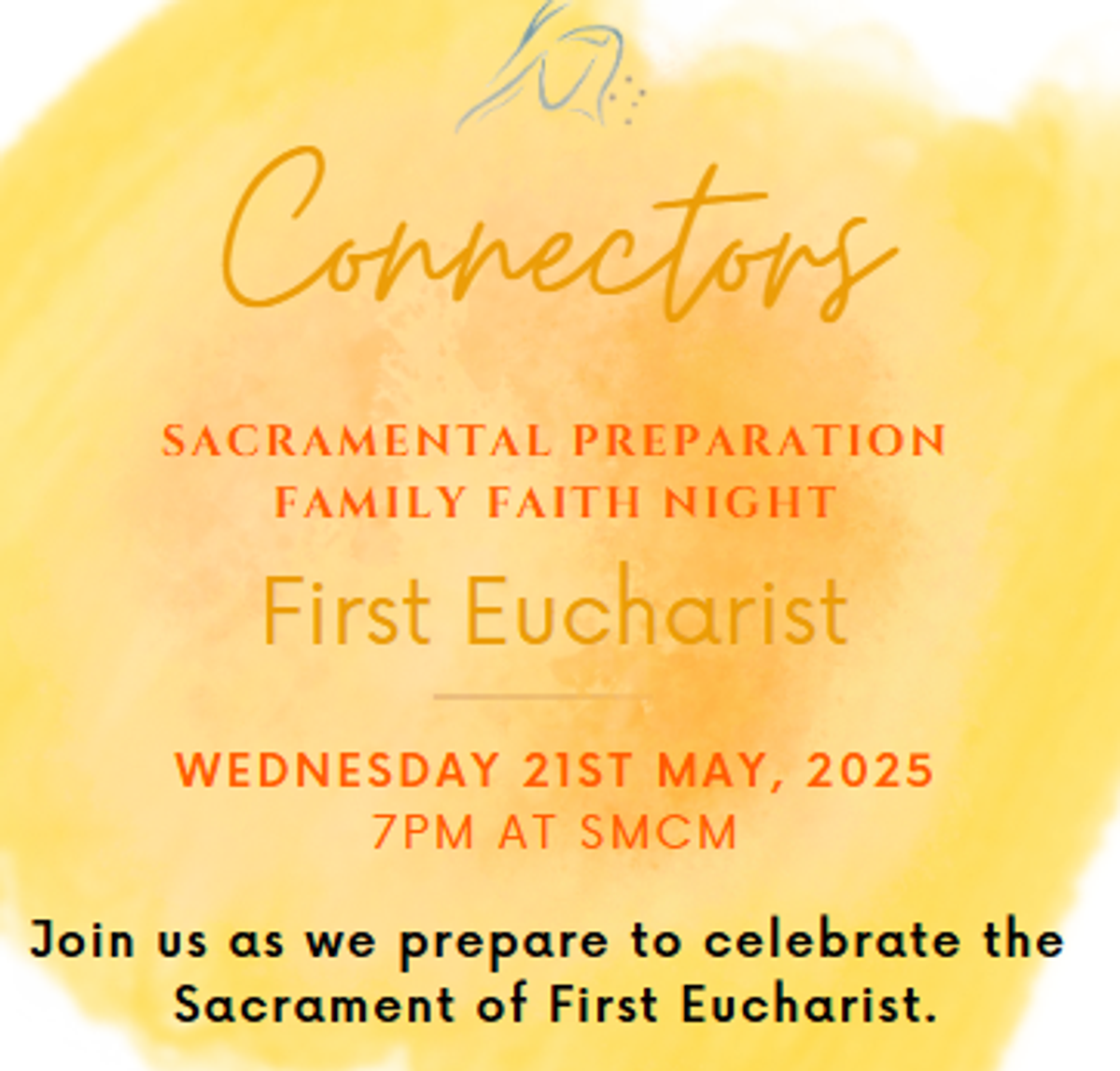 Connectors

SACRAMENTAL PREPARATION
FAMILY FAITH NIGHT

First Eucharist

WEDNESDAY 21ST MAY, 2025
7PM AT SMCM

Join us as we prepare to celebrate the Sacrament of First Eucharist.